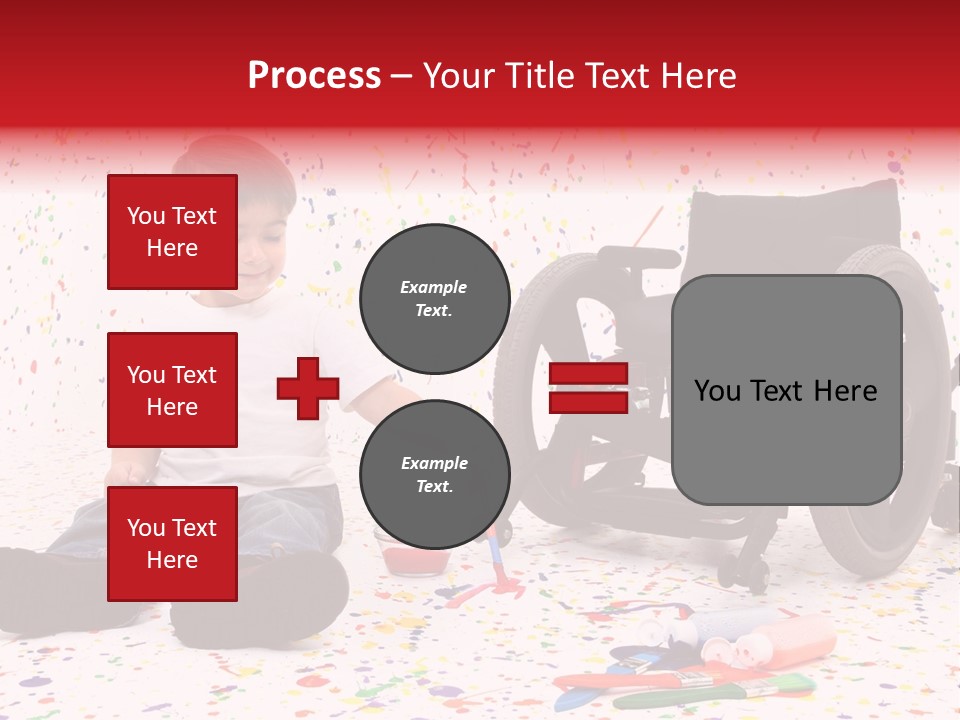 Process – Your Title Text Here

You Text Here

You Text Here

You Text Here

Example Text.

Example Text.

You Text Here